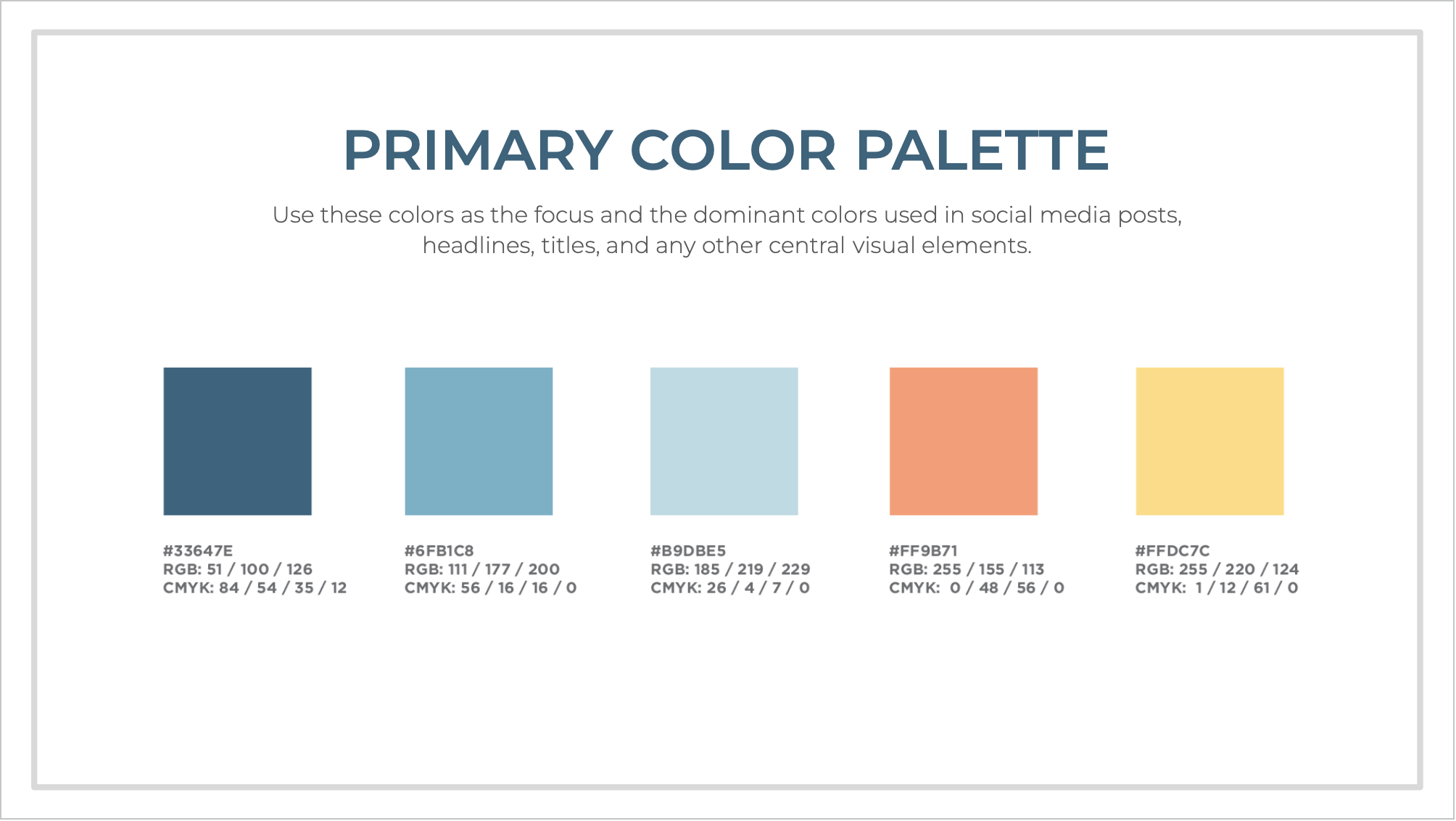 PRIMARY COLOR PALETTE

Use these colors as the focus and the dominant colors used in social media posts, headlines, titles, and any other central visual elements.

#33647E
RGB: 51 / 100 / 126
CMYK: 84 / 54 / 35 / 12

#6FB1C8
RGB: 111 / 177 / 200
CMYK: 56 / 16 / 16 / 0

#B9DBE5
RGB: 185 / 219 / 229
CMYK: 26 / 4 / 7 / 0

#FF9B71
RGB: 255 / 155 / 113
CMYK: 0 / 48 / 56 / 0

#FFDC7C
RGB: 255 / 220 / 124
CMYK: 1 / 12 / 61 / 0